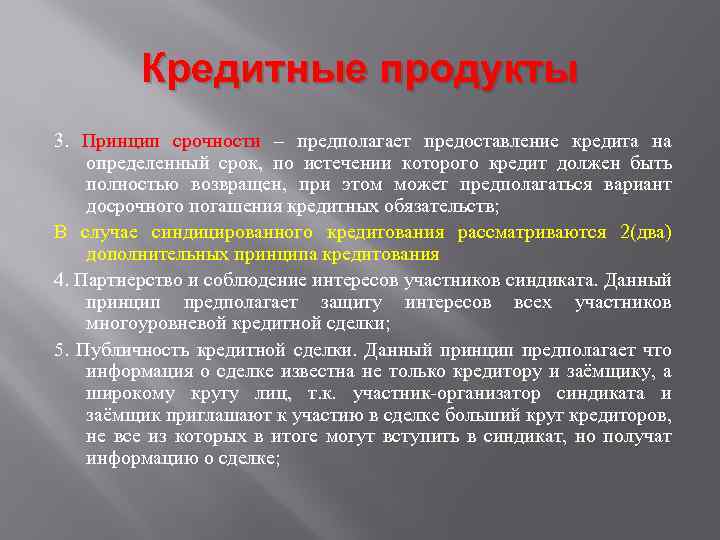 Кредитные продукты

3. Принцип срочности – предполагает предоставление кредита на определенный срок, по истечении которого кредит должен быть полностью возвращен, при этом может предполагаться вариант досрочного погашения кредитных обязательств;

В случае синдицированного кредитования рассматриваются 2(два) дополнительных принципа кредитования

4. Партнерство и соблюдение интересов участников синдиката. Данный принцип предполагает защиту интересов всех участников многоуровневой кредитной сделки;

5. Публичность кредитной сделки. Данный принцип предполагает что информация о сделке известна не только кредитору и заёмщику, а широкому кругу лиц, т.к. участник-организатор синдиката и заёмщик приглашают к участию в сделке больший круг кредиторов, не все из которых в итоге могут вступить в синдикат, но получат информацию о сделке;